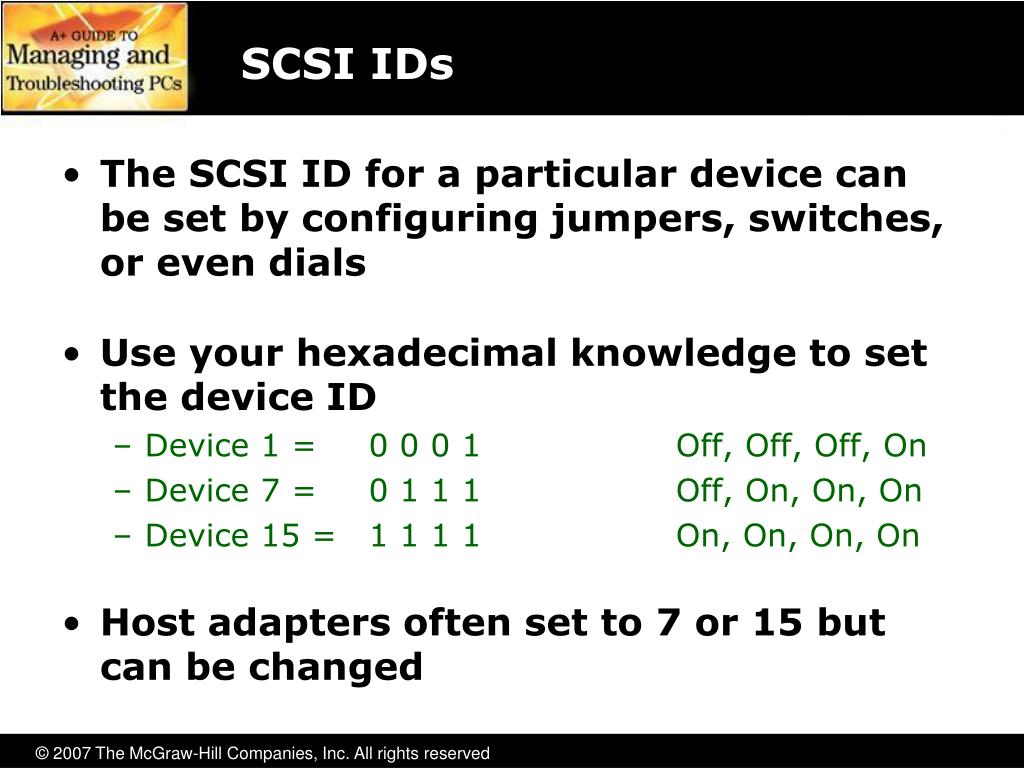 A+ GUIDE TO
Managing and
Troubleshooting PCs

SCSI IDs

• The SCSI ID for a particular device can be set by configuring jumpers, switches, or even dials

• Use your hexadecimal knowledge to set the device ID
– Device 1 = 0 0 0 1 Off, Off, Off, On
– Device 7 = 0 1 1 1 Off, On, On, On
– Device 15 = 1 1 1 1 On, On, On, On

• Host adapters often set to 7 or 15 but can be changed

© 2007 The McGraw-Hill Companies, Inc. All rights reserved